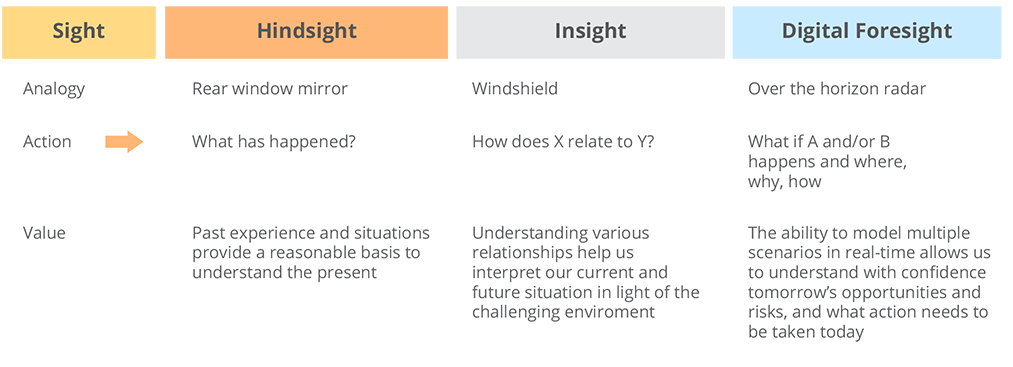 | Sight | Hindsight | Insight | Digital Foresight |
|---|---|---|---|
| Analogy | Rear window mirror | Windshield | Over the horizon radar |
| Action | What has happened? | How does X relate to Y? | What if A and/or B happens and where, why, how |
| Value | Past experience and situations provide a reasonable basis to understand the present | Understanding various relationships help us interpret our current and future situation in light of the challenging enviroment | The ability to model multiple scenarios in real-time allows us to understand with confidence tomorrow's opportunities and risks, and what action needs to be taken today |